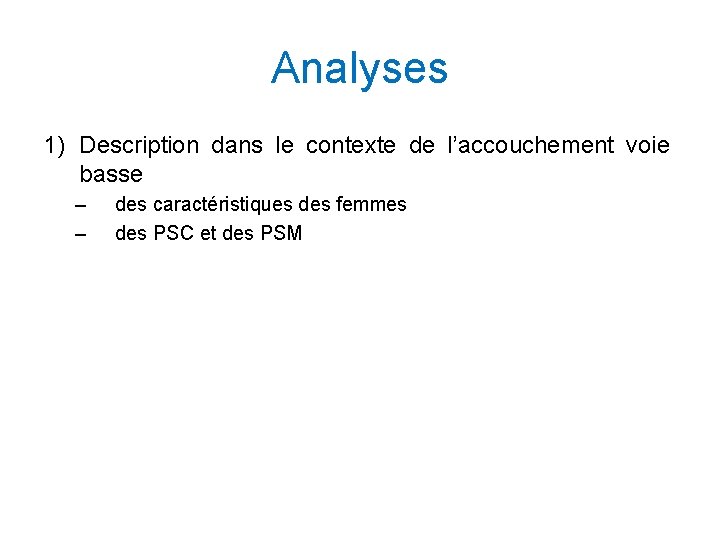 Analyses

1) Description dans le contexte de l’accouchement voie basse

– des caractéristiques des femmes

– des PSC et des PSM